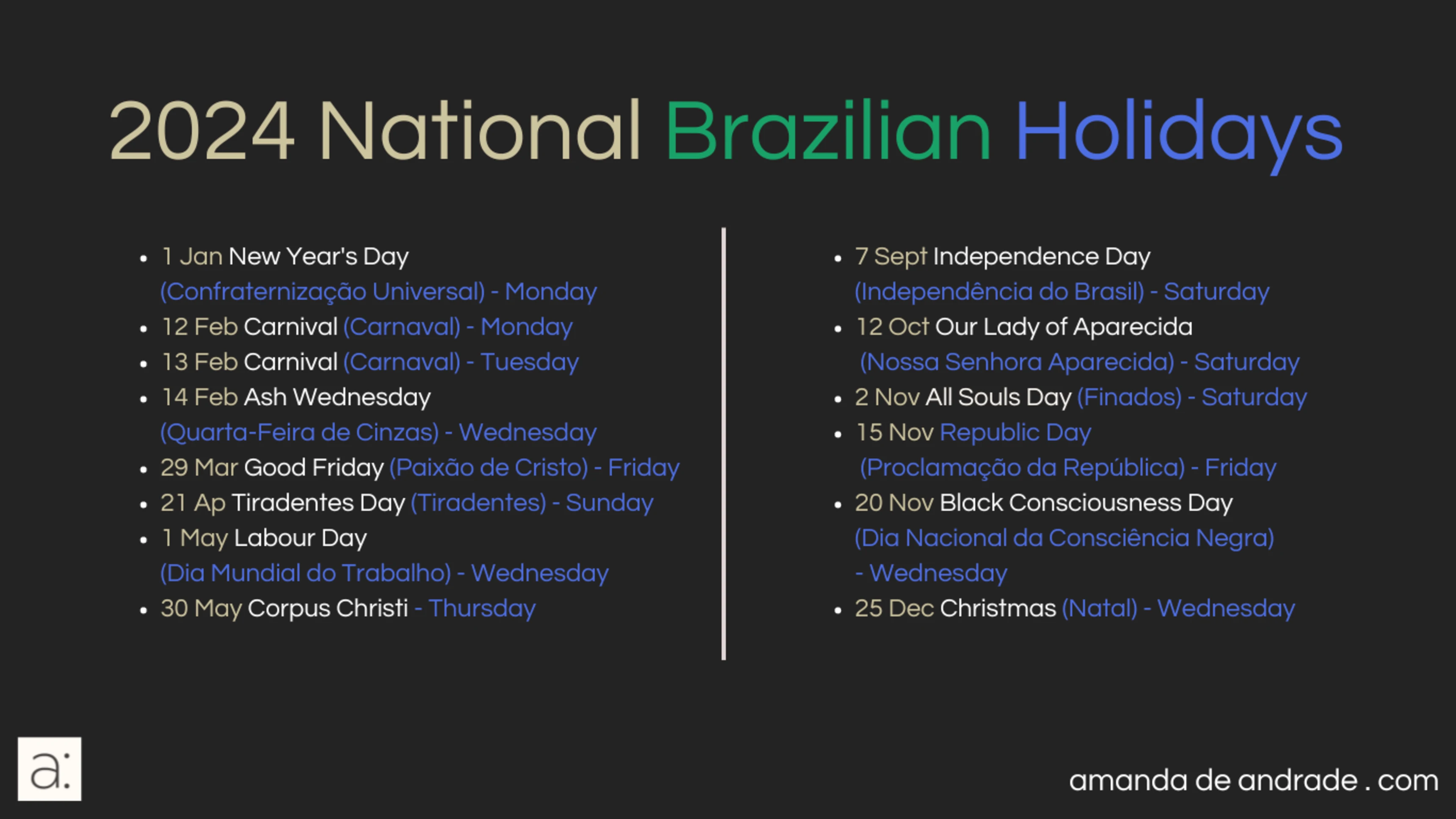 2024 National Brazilian Holidays

- 1 Jan New Year's Day (Confraternização Universal) - Monday
- 12 Feb Carnival (Carnaval) - Monday
- 13 Feb Carnival (Carnaval) - Tuesday
- 14 Feb Ash Wednesday (Quarta-Feira de Cinzas) - Wednesday
- 29 Mar Good Friday (Paixão de Cristo) - Friday
- 21 Ap Tiradentes Day (Tiradentes) - Sunday
- 1 May Labour Day (Dia Mundial do Trabalho) - Wednesday
- 30 May Corpus Christi - Thursday

- 7 Sept Independence Day (Independência do Brasil) - Saturday
- 12 Oct Our Lady of Aparecida (Nossa Senhora Aparecida) - Saturday
- 2 Nov All Souls Day (Finados) - Saturday
- 15 Nov Republic Day (Proclamação da República) - Friday
- 20 Nov Black Consciousness Day (Dia Nacional da Consciência Negra) - Wednesday
- 25 Dec Christmas (Natal) - Wednesday

a:

amanda de andrade . com